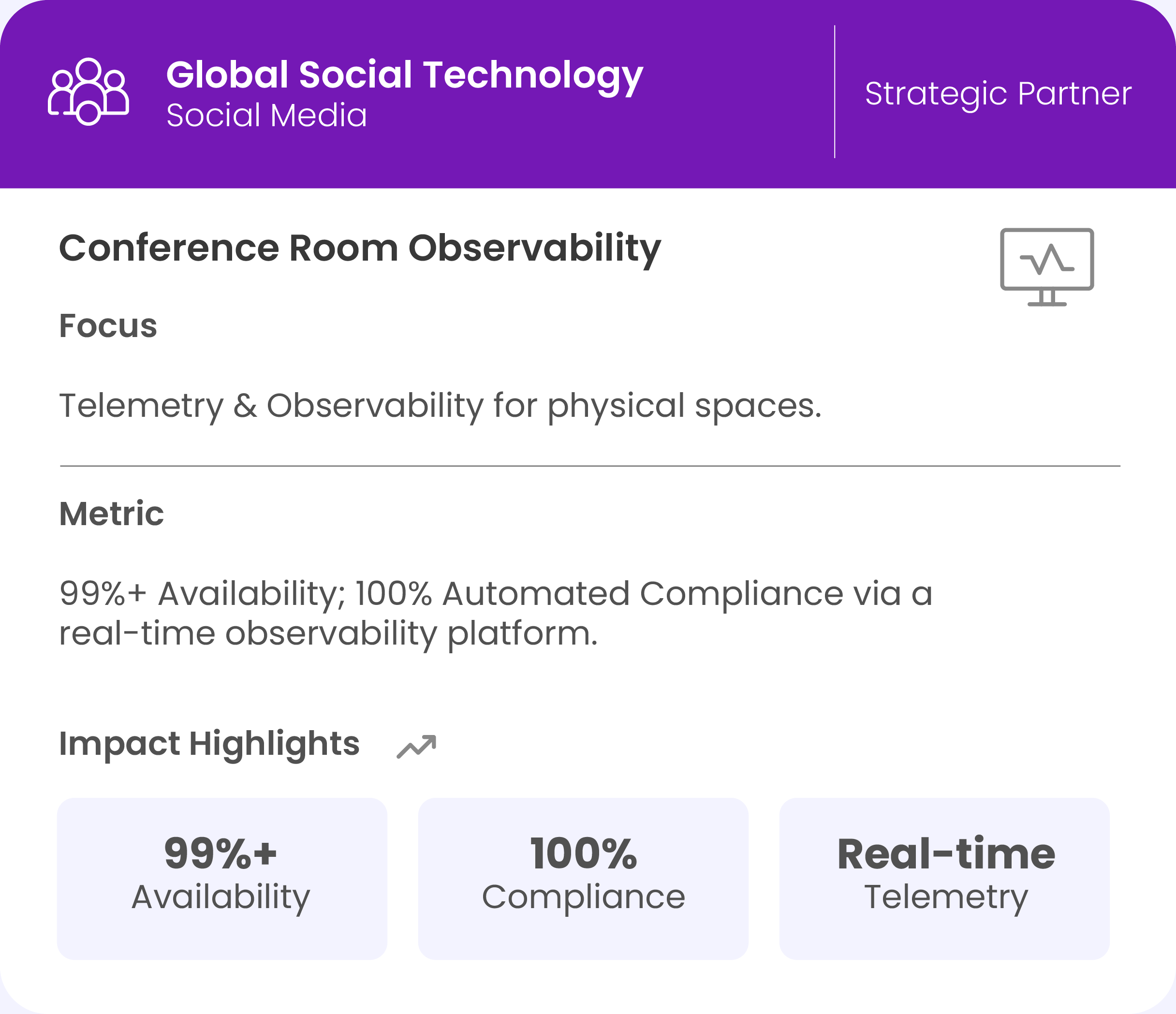 Global Social Technology
Social Media

Strategic Partner

Conference Room Observability

Focus

Telemetry & Observability for physical spaces.

Metric

99%+ Availability; 100% Automated Compliance via a real-time observability platform.

Impact Highlights

99%+
Availability

100%
Compliance

Real-time
Telemetry